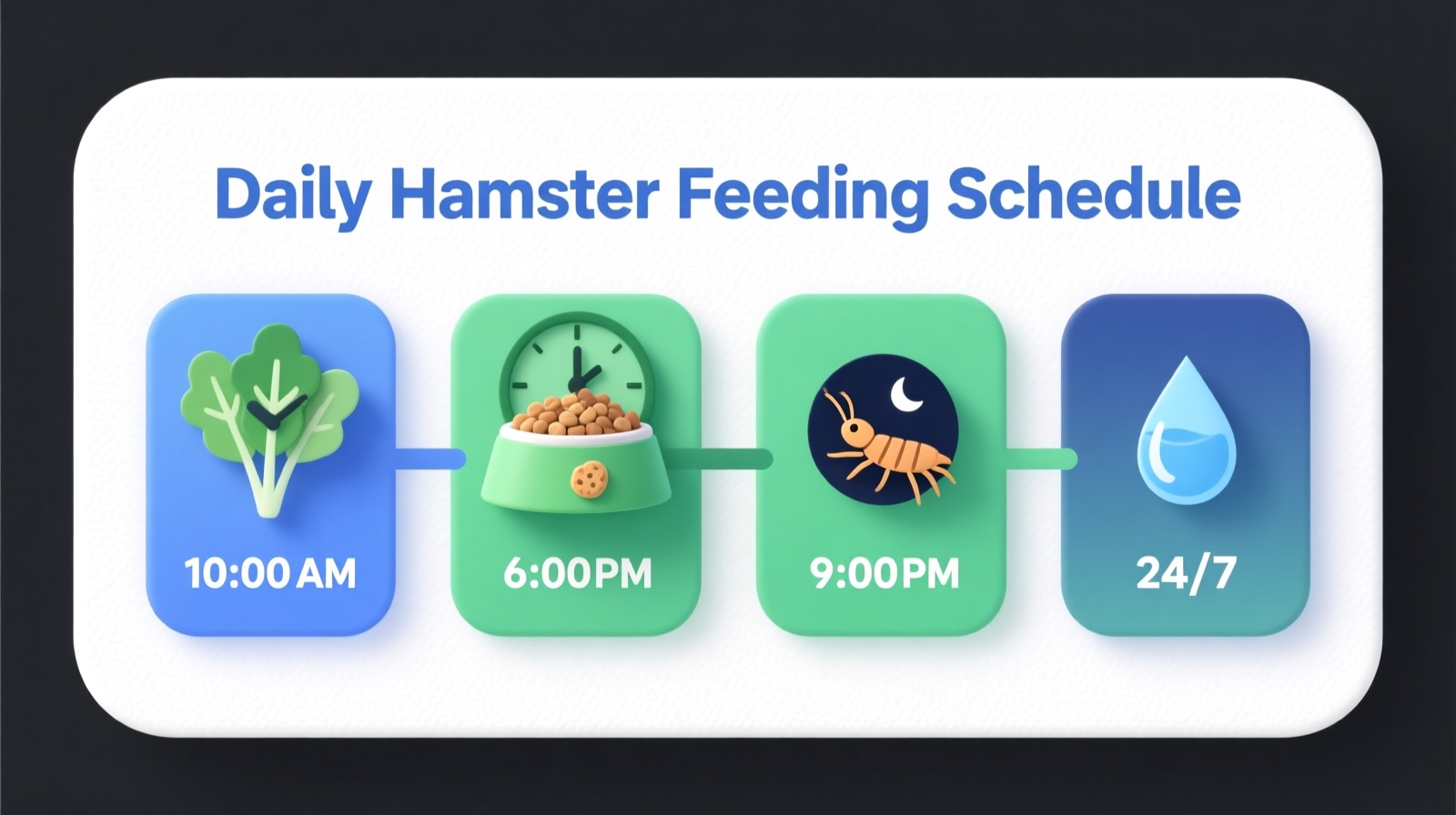 Daily Hamster Feeding Schedule

10:00 AM

6:00PM

9:00PM

24/7